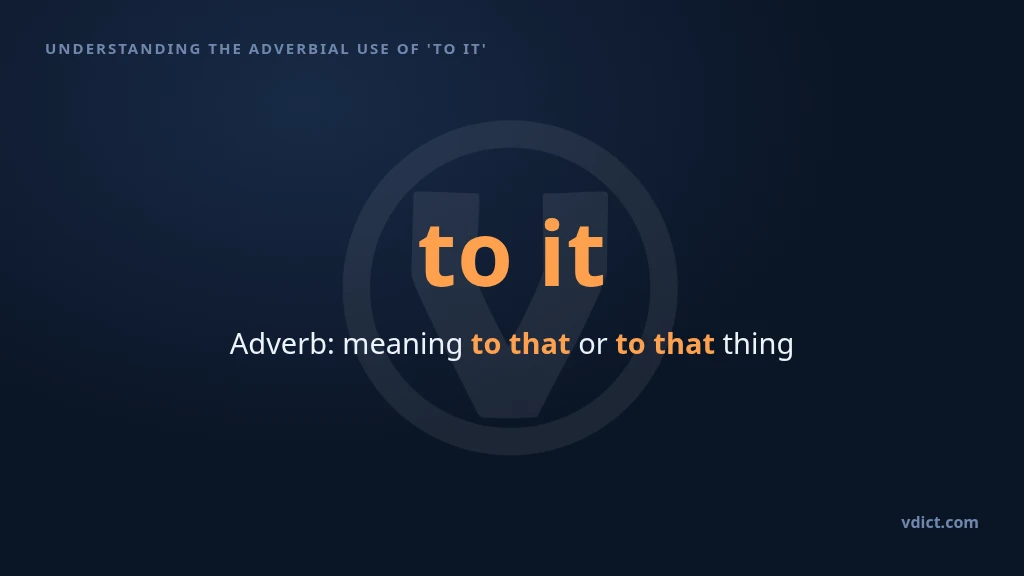 UNDERSTANDING THE ADVERBIAL USE OF 'TO IT'

to it

Adverb: meaning to that or to that thing

vdict.com